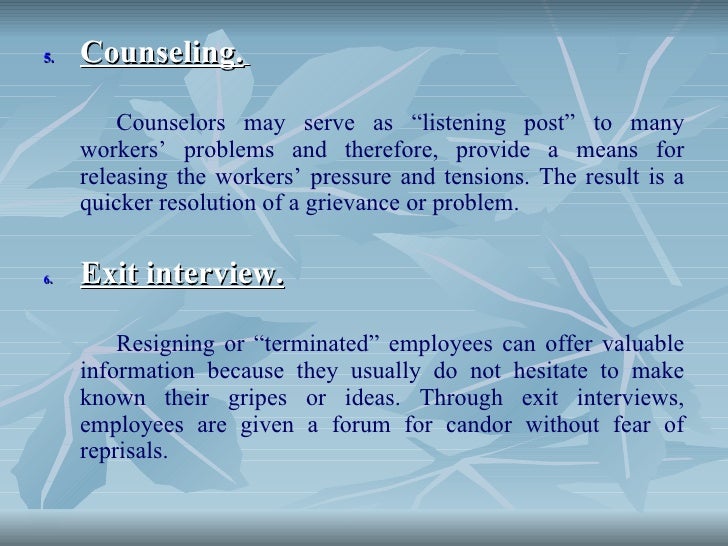 5. Counseling.

Counselors may serve as “listening post” to many workers’ problems and therefore, provide a means for releasing the workers’ pressure and tensions. The result is a quicker resolution of a grievance or problem.

6. Exit interview.

Resigning or “terminated” employees can offer valuable information because they usually do not hesitate to make known their gripes or ideas. Through exit interviews, employees are given a forum for candor without fear of reprisals.